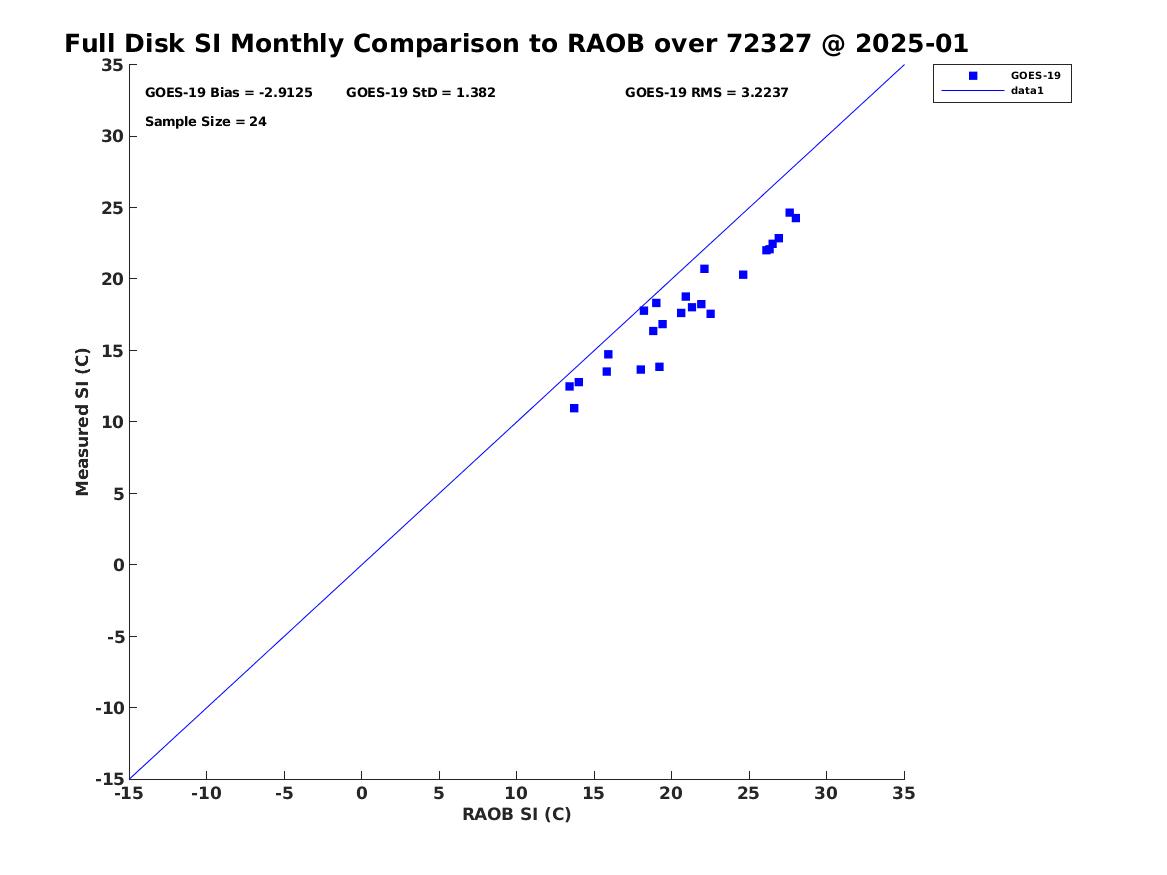 Full Disk SI Monthly Comparison to RAOB over 72327 @ 2025-01

GOES-19 Bias = -2.9125 GOES-19 StD = 1.382 GOES-19 RMS = 3.2237

Sample Size = 24

GOES-19
data1

Measured SI (C)

35
30
25
20
15
10
5
0
-5
-10
-15

-15 -10 -5 0 5 10 15 20 25 30 35

RAOB SI (C)